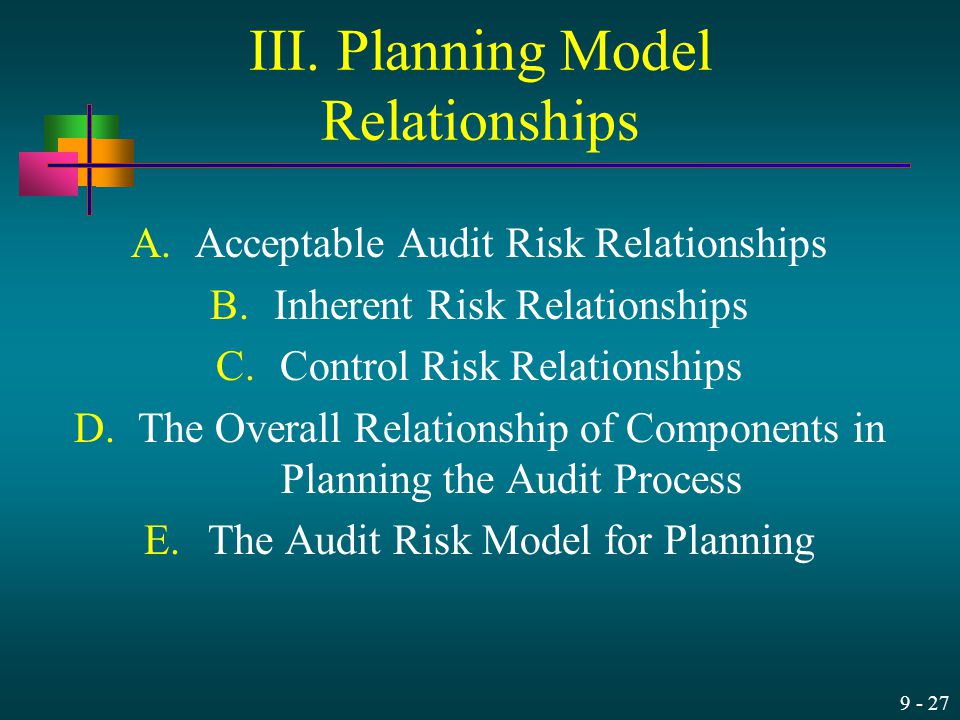 III. Planning Model Relationships

A. Acceptable Audit Risk Relationships

B. Inherent Risk Relationships

C. Control Risk Relationships

D. The Overall Relationship of Components in Planning the Audit Process

E. The Audit Risk Model for Planning

9 - 27